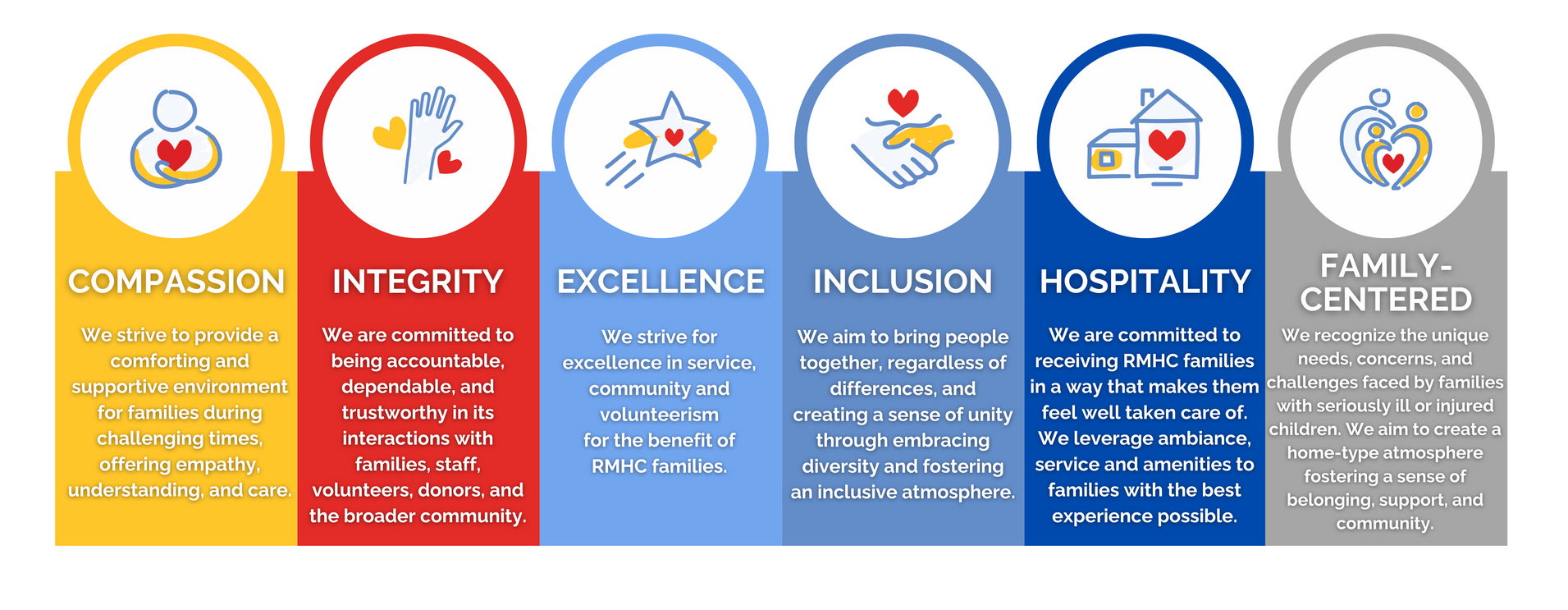 COMPASSION

We strive to provide a comforting and supportive environment for families during challenging times, offering empathy, understanding, and care.

INTEGRITY

We are committed to being accountable, dependable, and trustworthy in its interactions with families, staff, volunteers, donors, and the broader community.

EXCELLENCE

We strive for excellence in service, community and volunteerism for the benefit of RMHC families.

INCLUSION

We aim to bring people together, regardless of differences, and creating a sense of unity through embracing diversity and fostering an inclusive atmosphere.

HOSPITALITY

We are committed to receiving RMHC families in a way that makes them feel well taken care of. We leverage ambiance, service and amenities to families with the best experience possible.

FAMILY-CENTERED

We recognize the unique needs, concerns, and challenges faced by families with seriously ill or injured children. We aim to create a home-type atmosphere fostering a sense of belonging, support, and community.